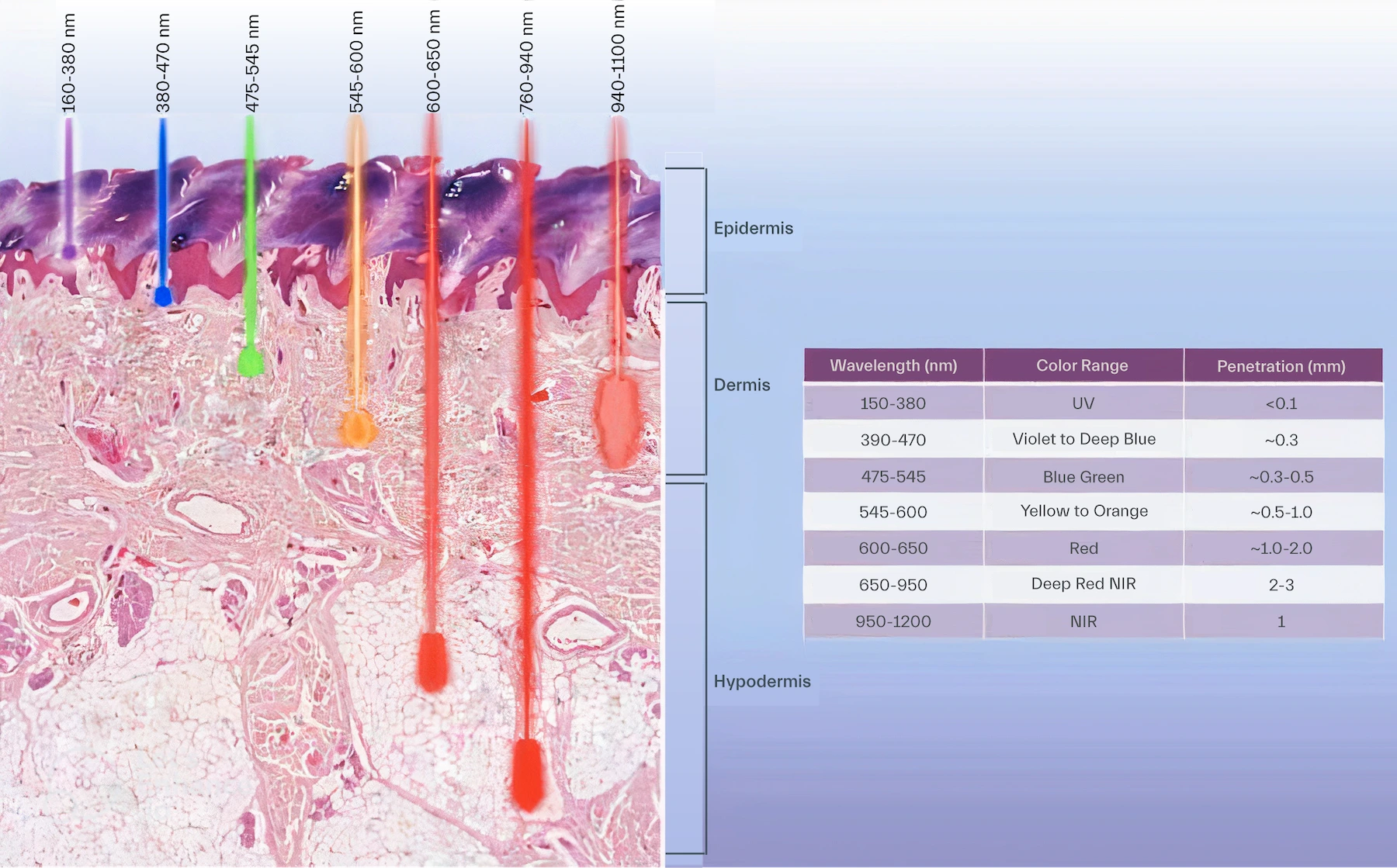 160-380 nm
380-470 nm
475-545 nm
545-600 nm
600-650 nm
760-940 nm
940-1100 nm

Epidermis

Dermis

Hypodermis

| Wavelength (nm) | Color Range | Penetration (mm) |
|---|---|---|
| 150-380 | UV | <0.1 |
| 390-470 | Violet to Deep Blue | ~0.3 |
| 475-545 | Blue Green | ~0.3-0.5 |
| 545-600 | Yellow to Orange | ~0.5-1.0 |
| 600-650 | Red | ~1.0-2.0 |
| 650-950 | Deep Red NIR | 2-3 |
| 950-1200 | NIR | 1 |